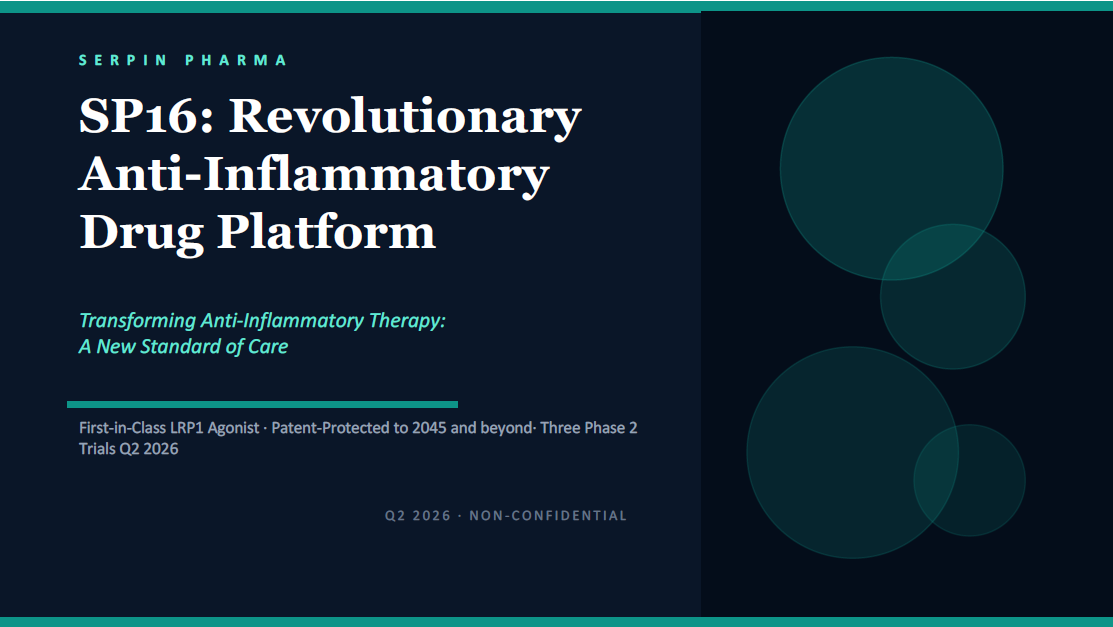 SERPIN PHARMA

SP16: Revolutionary Anti-Inflammatory Drug Platform

Transforming Anti-Inflammatory Therapy: A New Standard of Care

First-in-Class LRP1 Agonist · Patent-Protected to 2045 and beyond· Three Phase 2 Trials Q2 2026

Q2 2026 · NON-CONFIDENTIAL